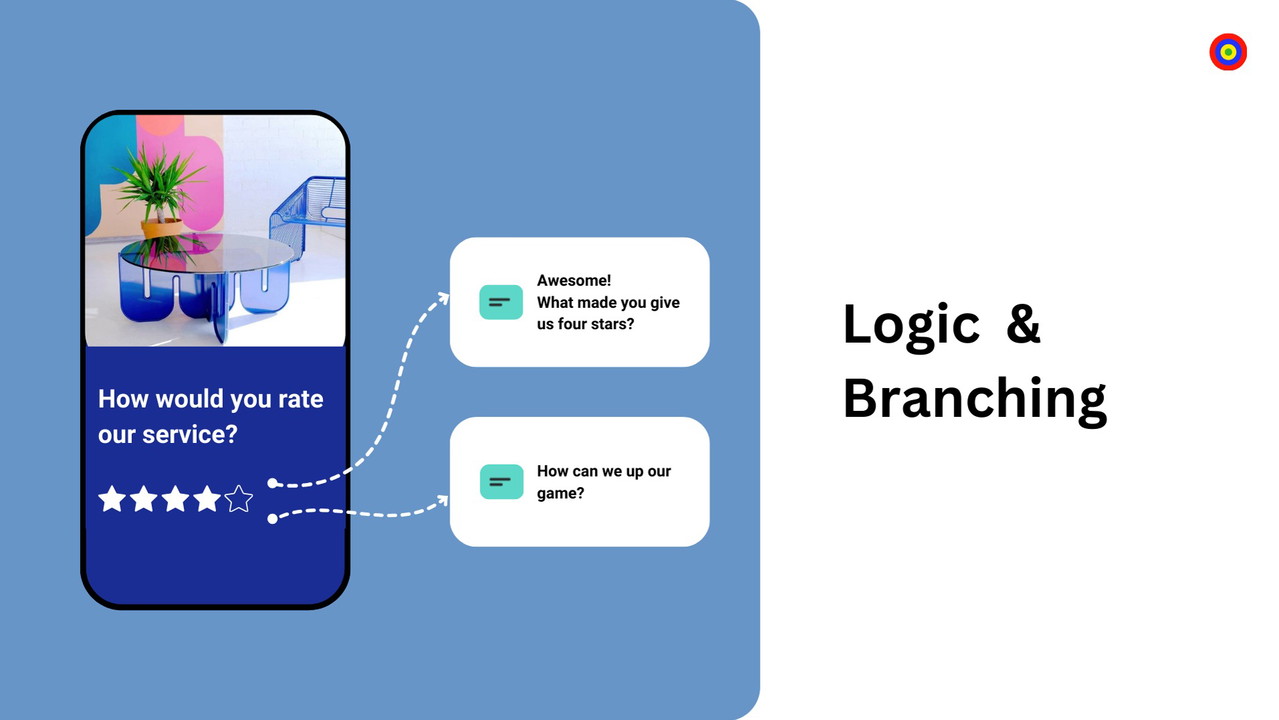 How would you rate our service?

Awesome!
What made you give us four stars?

How can we up our game?

Logic &
Branching